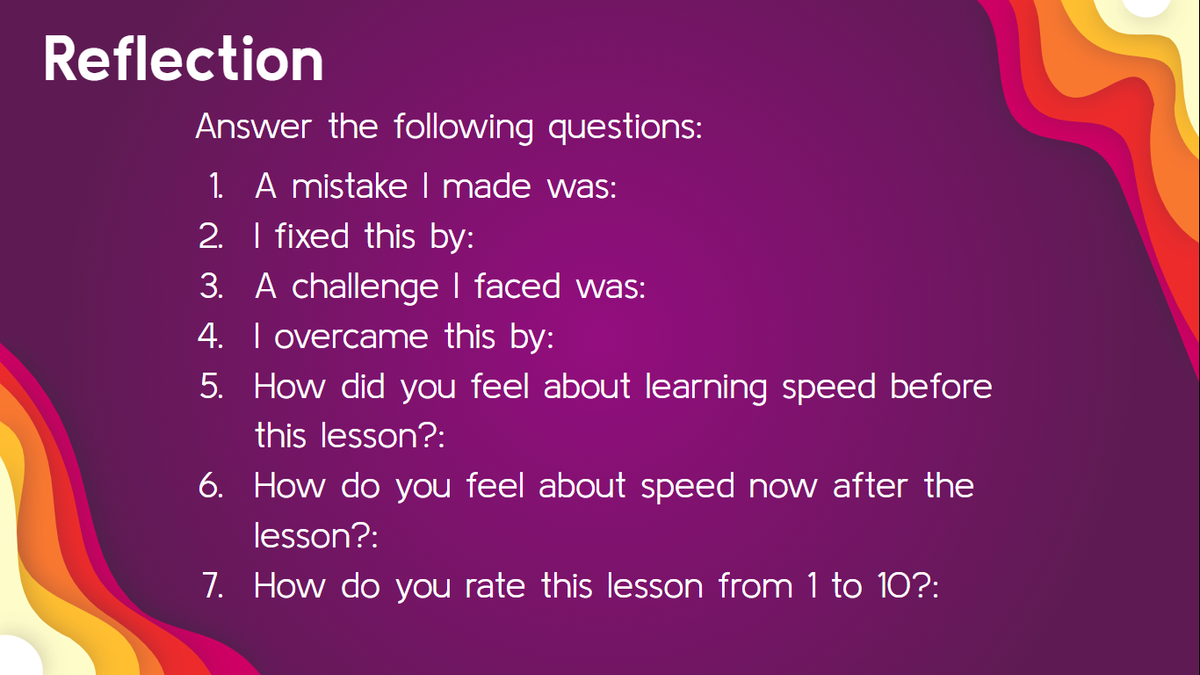 Reflection

Answer the following questions:

1. A mistake I made was:
2. I fixed this by:
3. A challenge I faced was:
4. I overcame this by:
5. How did you feel about learning speed before this lesson?:
6. How do you feel about speed now after the lesson?:
7. How do you rate this lesson from 1 to 10?: